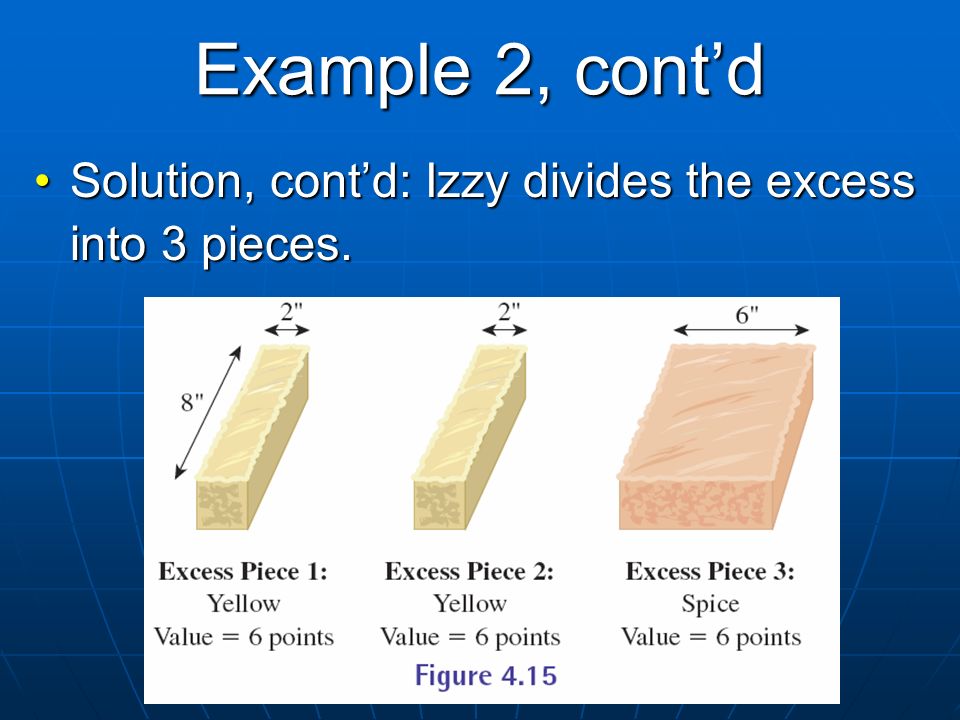 Example 2, cont’d

• Solution, cont’d: Izzy divides the excess into 3 pieces.

2"

8"

2"

6"

Excess Piece 1:
Yellow
Value = 6 points

Excess Piece 2:
Yellow
Value = 6 points

Excess Piece 3:
Spice
Value = 6 points

Figure 4.15